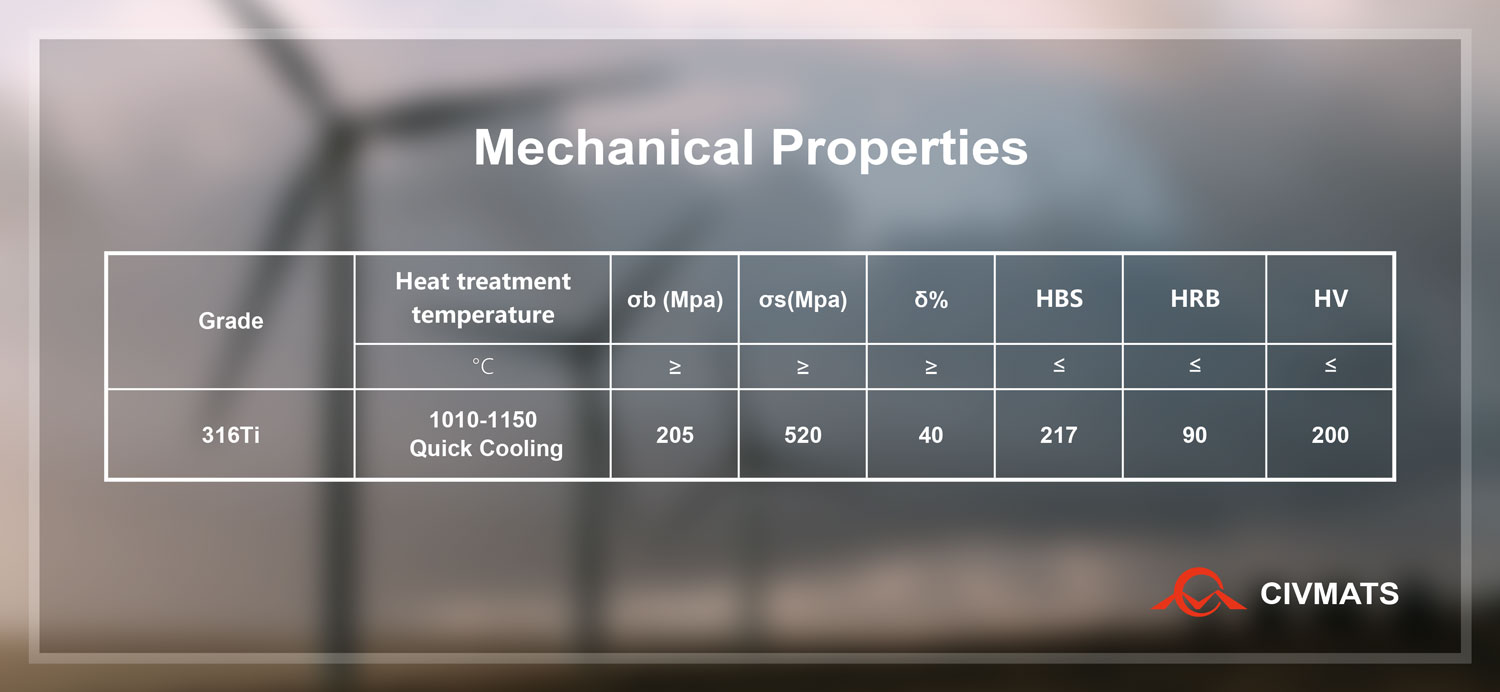 Mechanical Properties

| Grade | Heat treatment temperature | σb (Mpa) | σs(Mpa) | δ% | HBS | HRB | HV |
|---|---|---|---|---|---|---|---|
| | ℃ | ≥ | ≥ | ≥ | ≤ | ≤ | ≤ |
| 316Ti | 1010-1150 Quick Cooling | 205 | 520 | 40 | 217 | 90 | 200 |

CIVMATS